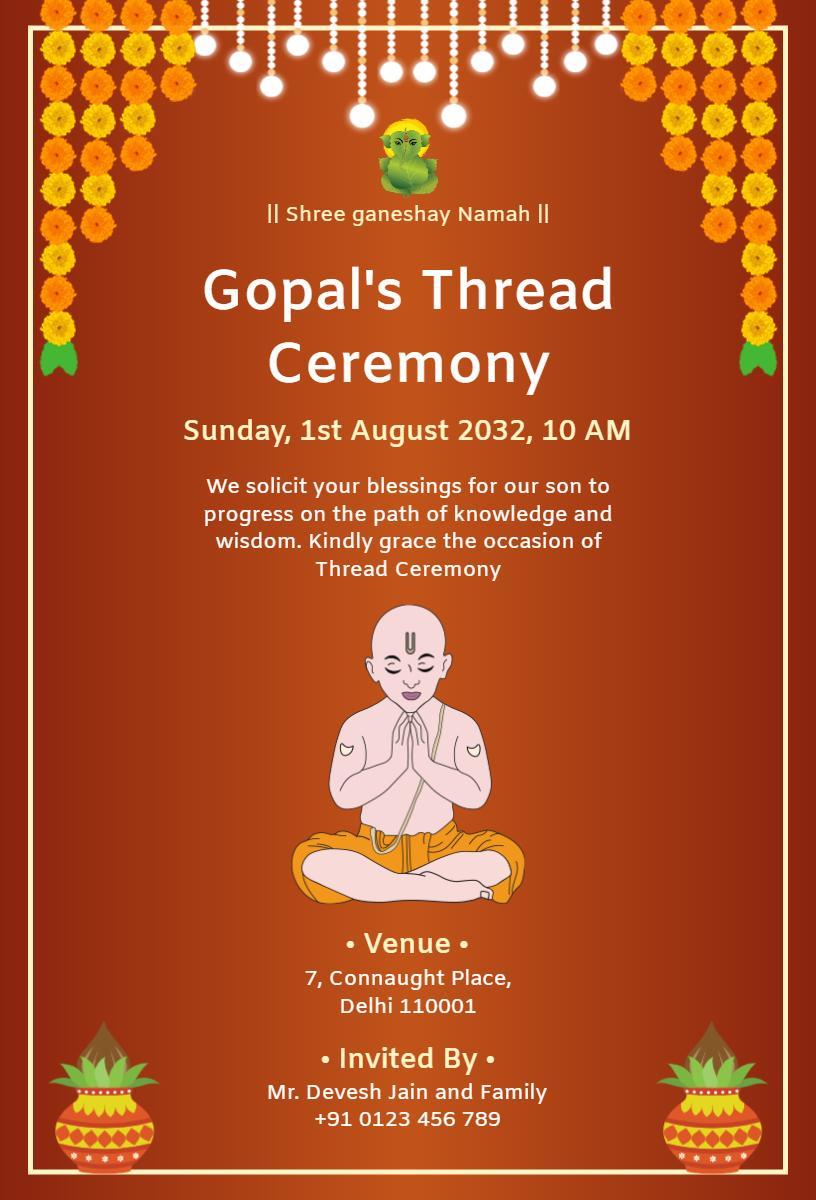 || Shree ganeshay Namah ||

Gopal's Thread Ceremony

Sunday, 1st August 2032, 10 AM

We solicit your blessings for our son to progress on the path of knowledge and wisdom. Kindly grace the occasion of Thread Ceremony

• Venue •
7, Connaught Place,
Delhi 110001

• Invited By •
Mr. Devesh Jain and Family
+91 0123 456 789